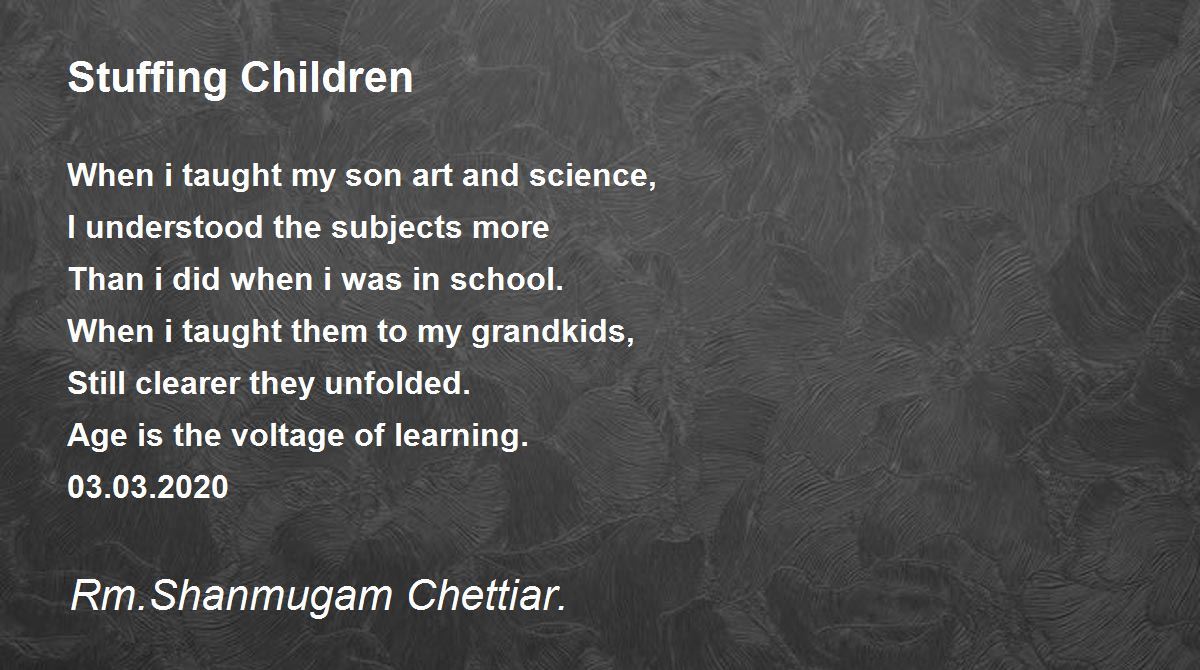 Stuffing Children

When i taught my son art and science,
I understood the subjects more
Than i did when i was in school.
When i taught them to my grandkids,
Still clearer they unfolded.
Age is the voltage of learning.
03.03.2020

Rm.Shanmugam Chettiar.